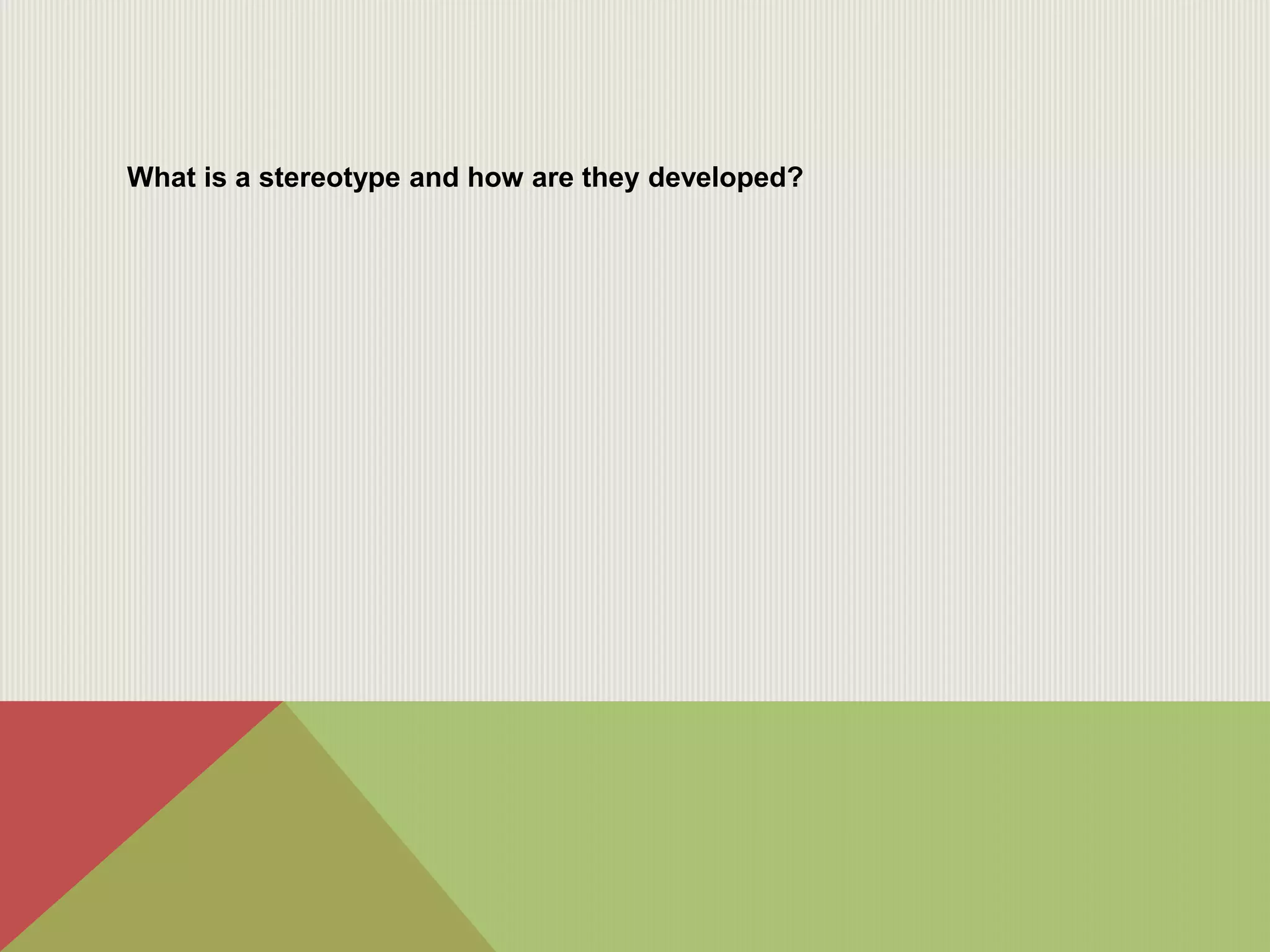 What is a stereotype and how are they developed?